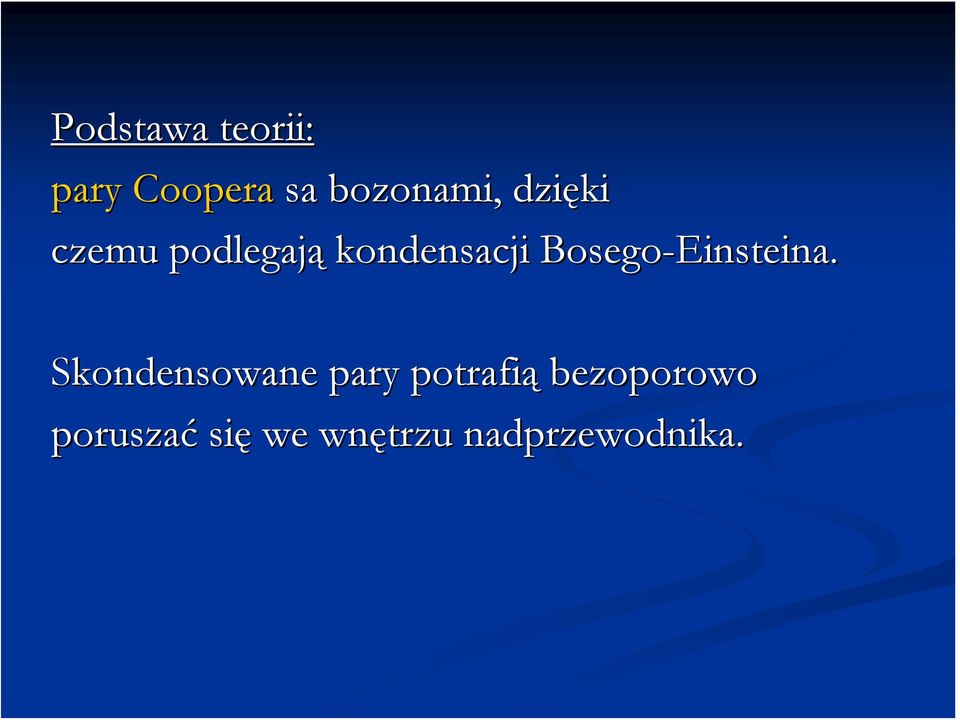 Podstawa teorii:
pary Coopera sa bozonami, dzięki czemu podlegają kondensacji Bosego-Einsteina.

Skondensowane pary potrafią bezoporowo poruszać się we wnętrzu nadprzewodnika.